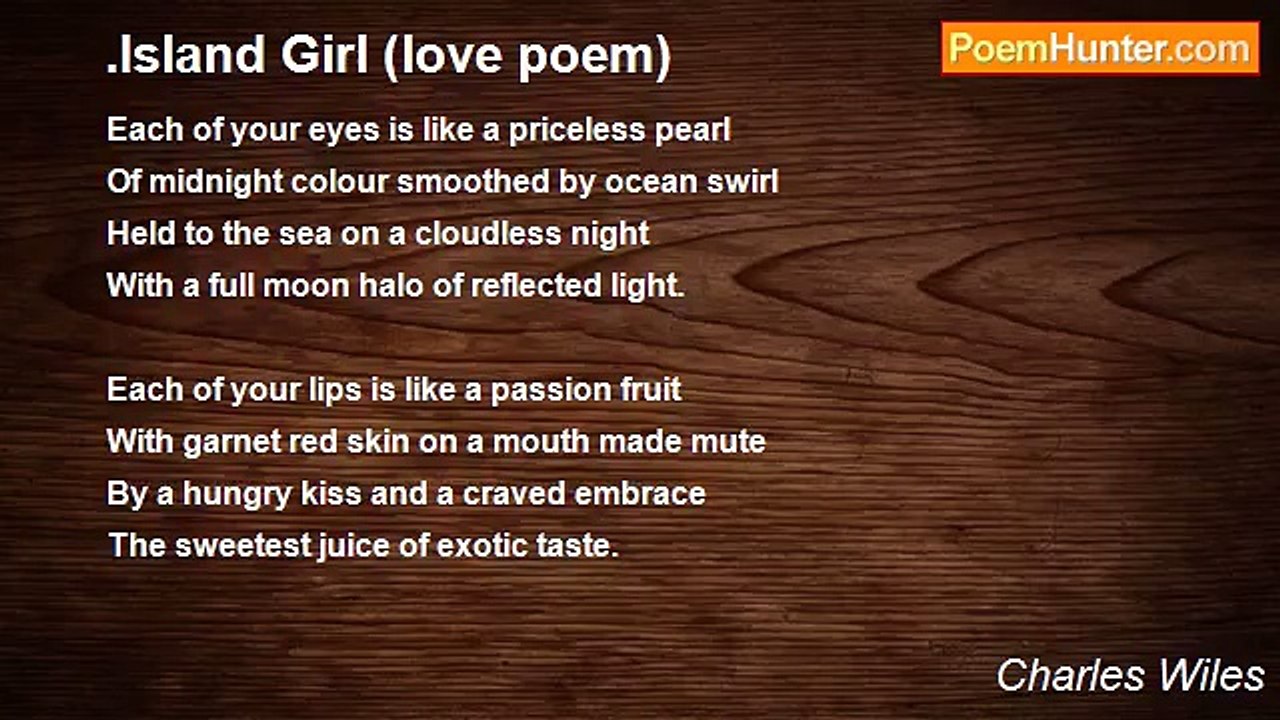 .Island Girl (love poem)

PoemHunter.com

Each of your eyes is like a priceless pearl
Of midnight colour smoothed by ocean swirl
Held to the sea on a cloudless night
With a full moon halo of reflected light.

Each of your lips is like a passion fruit
With garnet red skin on a mouth made mute
By a hungry kiss and a craved embrace
The sweetest juice of exotic taste.

Charles Wiles